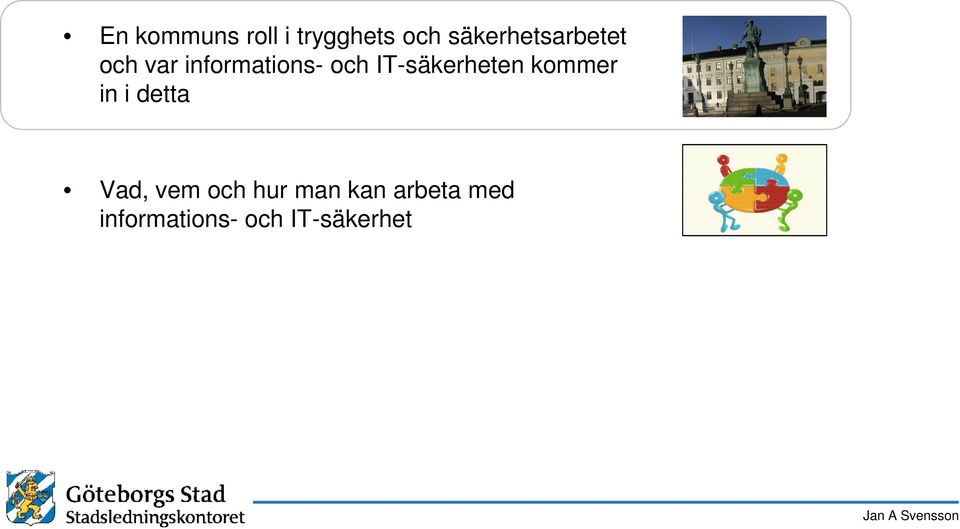 • En kommuns roll i trygghets och säkerhetsarbetet och var informations- och IT-säkerheten kommer in i detta

• Vad, vem och hur man kan arbeta med informations- och IT-säkerhet

Göteborgs Stad
Stadsledningskontoret

Jan A Svensson